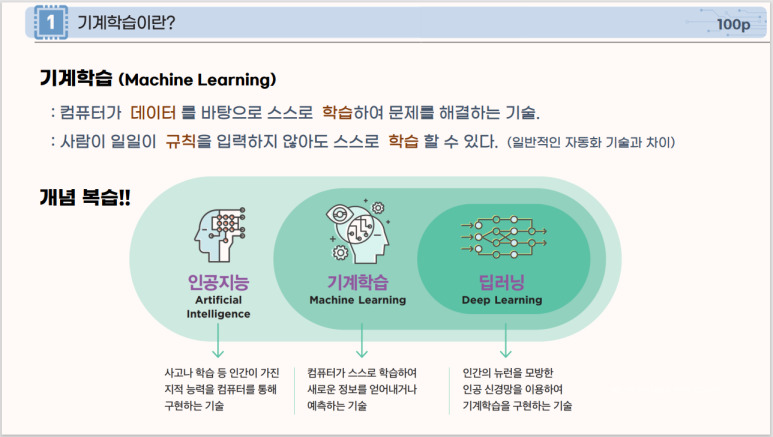 1 기계학습이란?

100p

기계학습 (Machine Learning)

: 컴퓨터가 데이터 를 바탕으로 스스로 학습하여 문제를 해결하는 기술.

: 사람이 일일이 규칙을 입력하지 않아도 스스로 학습 할 수 있다. (일반적인 자동화 기술과 차이)

개념 복습!!

인공지능
Artificial Intelligence

기계학습
Machine Learning

딥러닝
Deep Learning

사고나 학습 등 인간이 가진 지적 능력을 컴퓨터를 통해 구현하는 기술

컴퓨터가 스스로 학습하여 새로운 정보를 얻어내거나 예측하는 기술

인간의 뉴런을 모방한 인공 신경망을 이용하여 기계학습을 구현하는 기술